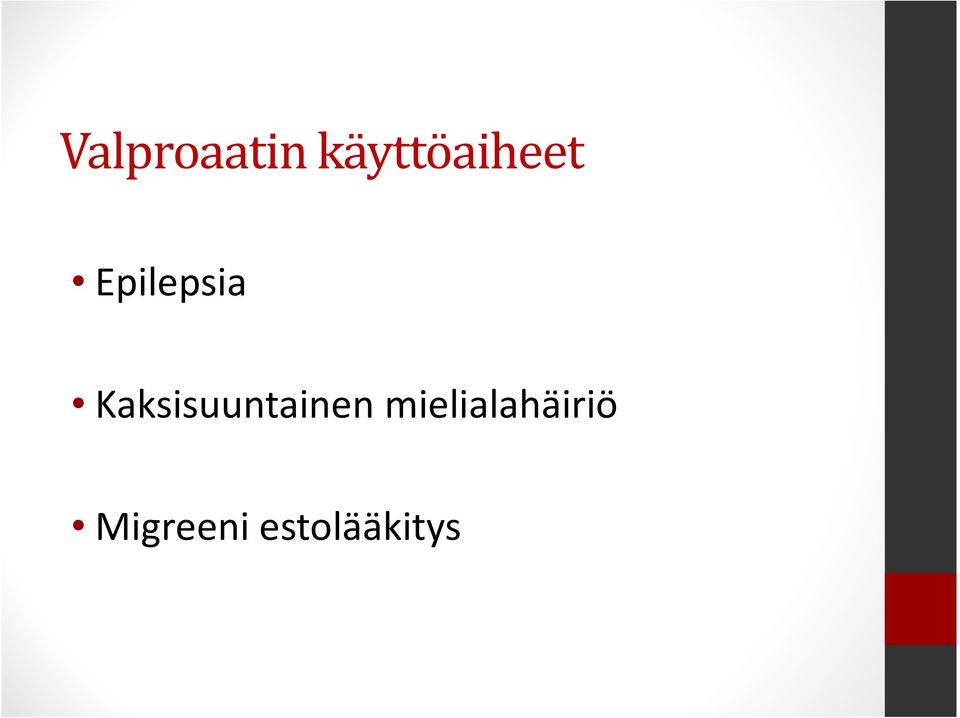 Valproaatin käyttöaiheet

• Epilepsia

• Kaksisuuntainen mielialahäiriö

• Migreeni estolääkitys